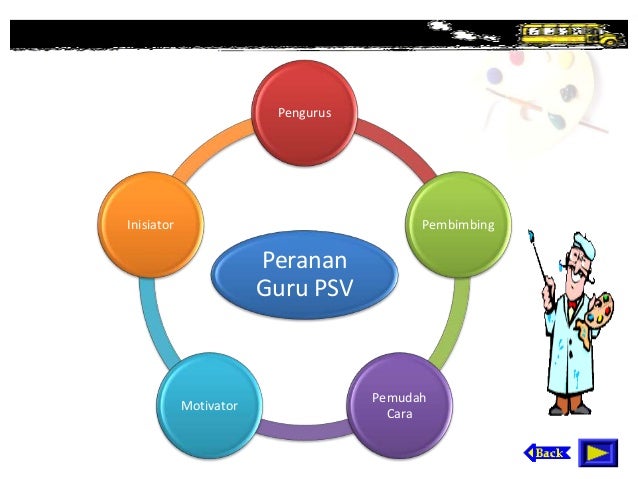 Peranan Guru PSV

Pengurus

Pembimbing

Pemudah Cara

Motivator

Inisiator

Back